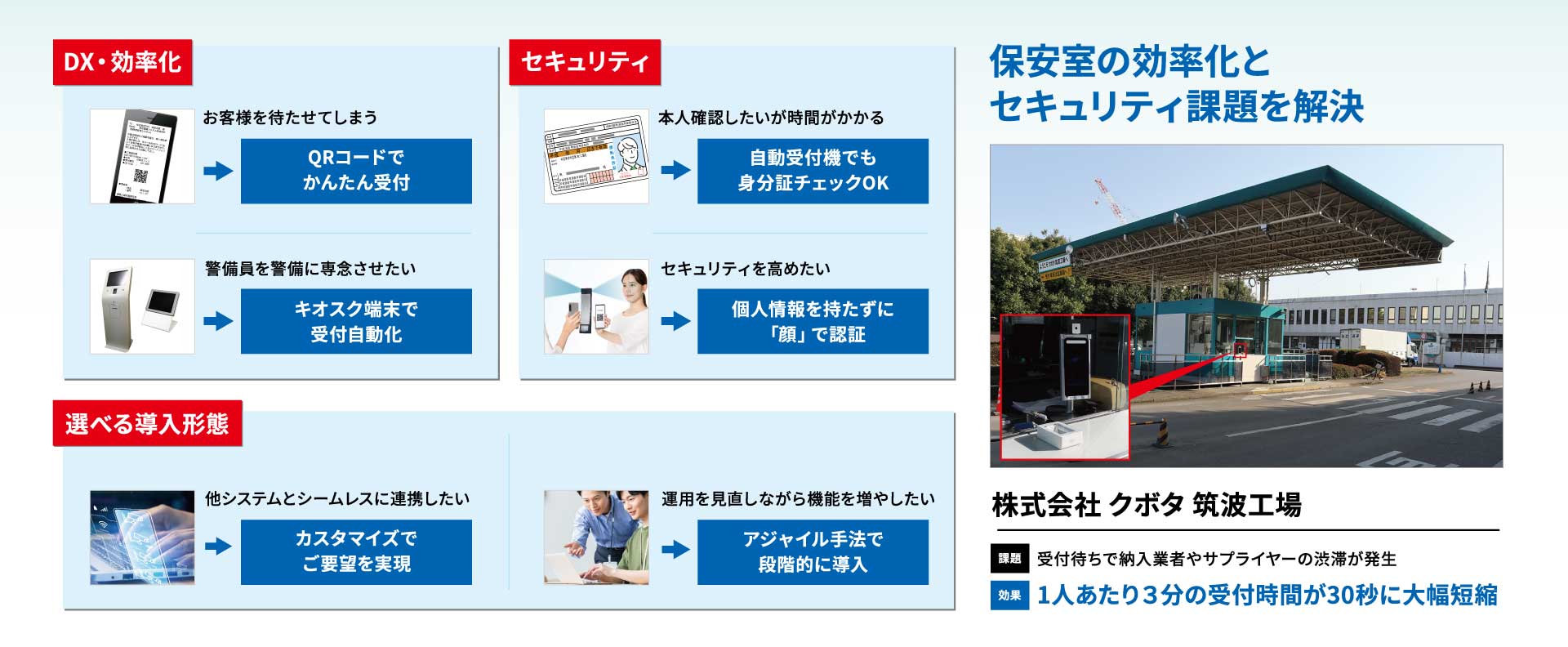 DX・効率化

お客様を待たせてしまう

QRコードで かんたん受付

警備員を警備に専念させたい

キオスク端末で 受付自動化

セキュリティ

本人確認したいが時間がかかる

自動受付機でも 身分証チェックOK

セキュリティを高めたい

個人情報を持たずに 「顔」で認証

選べる導入形態

他システムとシームレスに連携したい

カスタマイズで ご要望を実現

運用を見直しながら機能を増やしたい

アジャイル手法で 段階的に導入

保安室の効率化と セキュリティ課題を解決

株式会社 クボタ 筑波工場

課題 受付待ちで納入業者やサプライヤーの渋滞が発生

効果 1人あたり3分の受付時間が30秒に大幅短縮